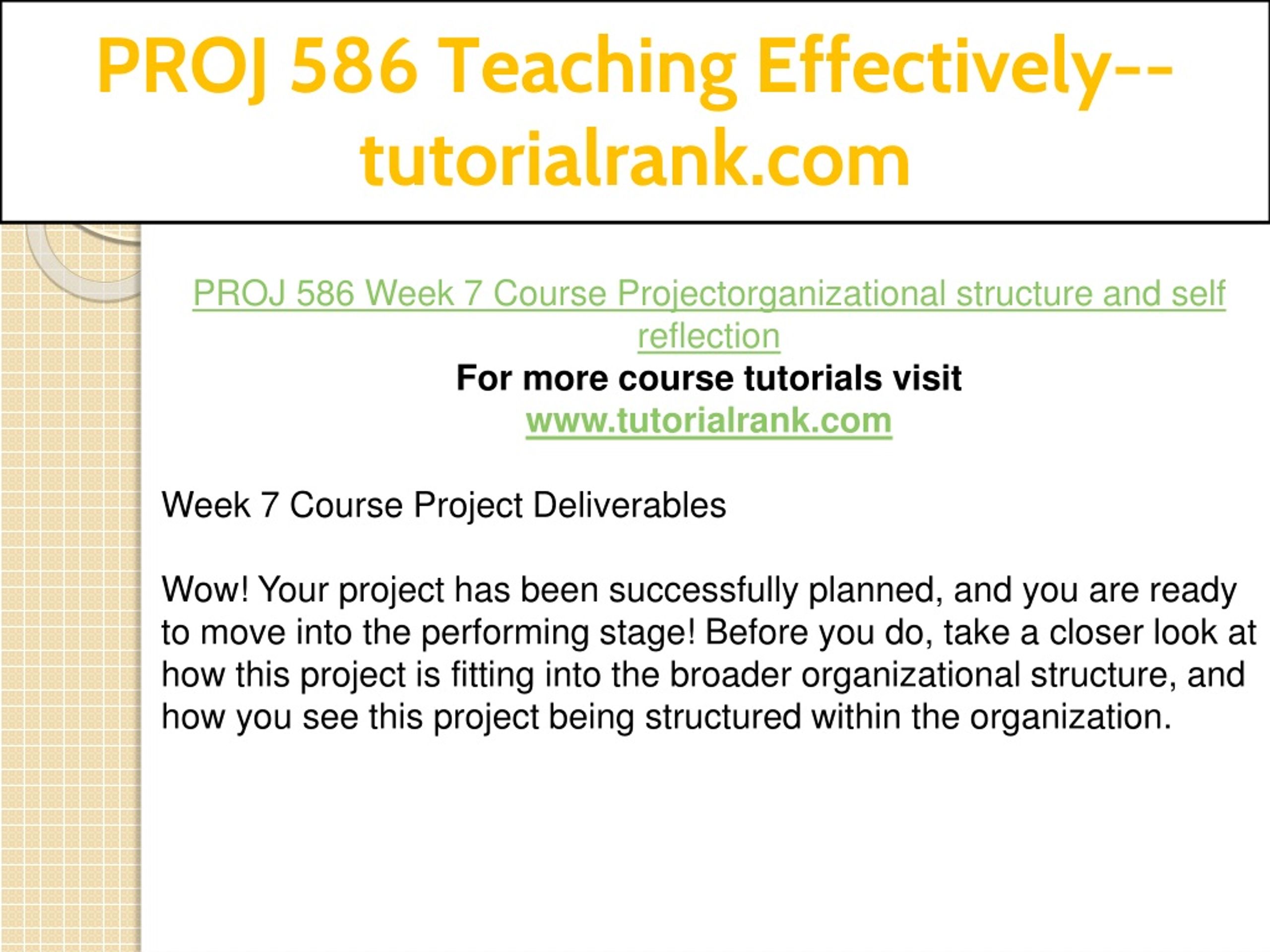 PROJ 586 Teaching Effectively--tutorialrank.com

PROJ 586 Week 7 Course Projectorganizational structure and self reflection
For more course tutorials visit
www.tutorialrank.com

Week 7 Course Project Deliverables

Wow! Your project has been successfully planned, and you are ready to move into the performing stage! Before you do, take a closer look at how this project is fitting into the broader organizational structure, and how you see this project being structured within the organization.